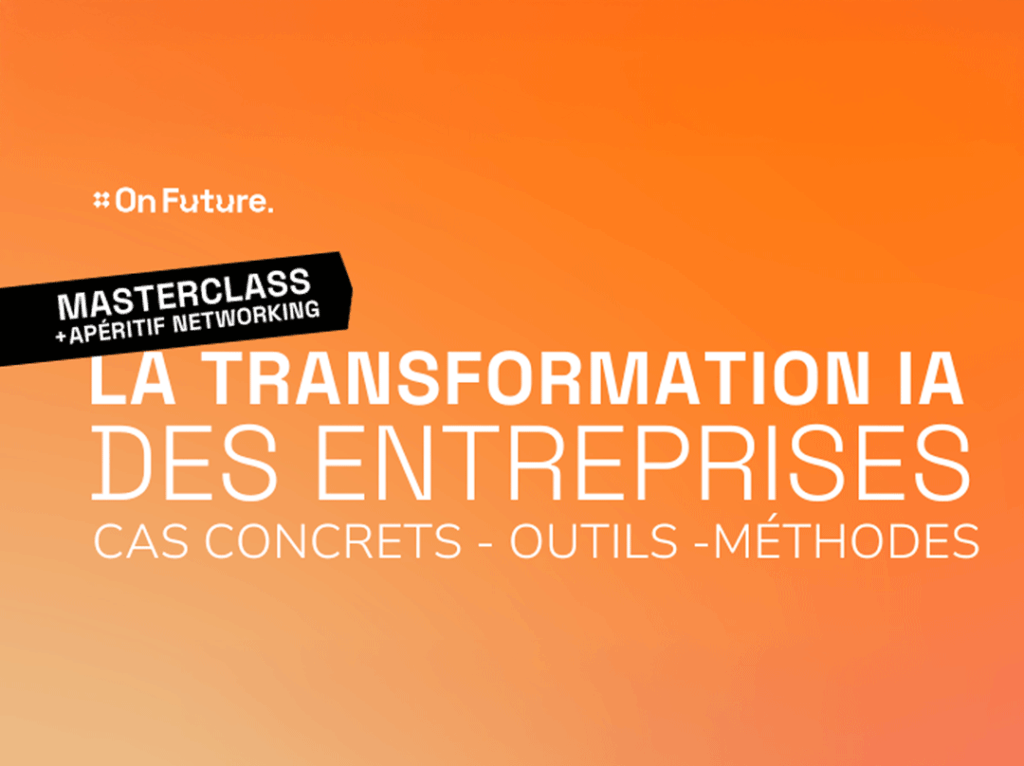 On Future.

MASTERCLASS
+APÉRITIF NETWORKING

LA TRANSFORMATION IA
DES ENTREPRISES
CAS CONCRETS - OUTILS -MÉTHODES